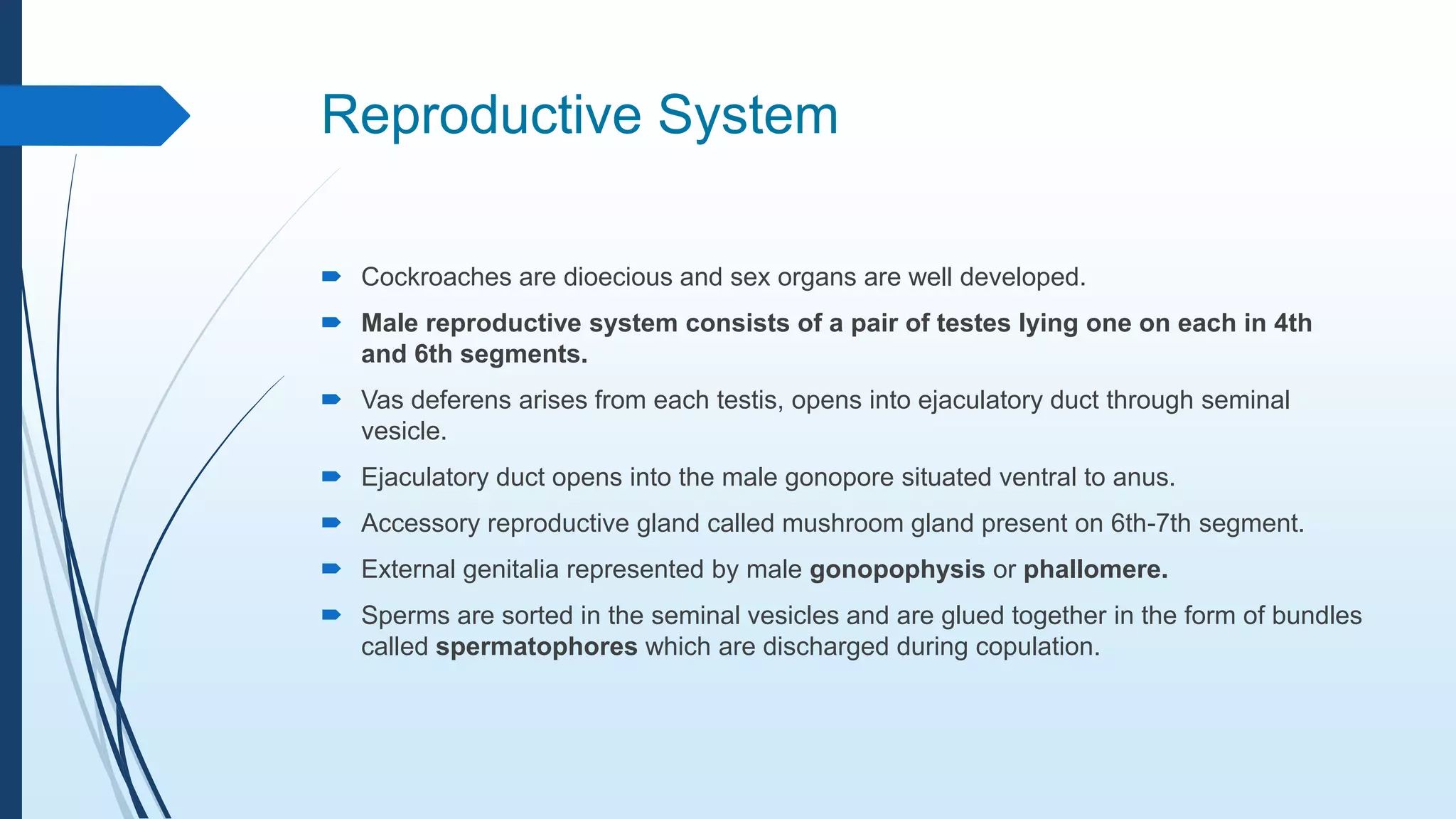 Reproductive System

Cockroaches are dioecious and sex organs are well developed.

Male reproductive system consists of a pair of testes lying one on each in 4th and 6th segments.

Vas deferens arises from each testis, opens into ejaculatory duct through seminal vesicle.

Ejaculatory duct opens into the male gonopore situated ventral to anus.

Accessory reproductive gland called mushroom gland present on 6th-7th segment.

External genitalia represented by male gonopophysis or phallomere.

Sperms are sorted in the seminal vesicles and are glued together in the form of bundles called spermatophores which are discharged during copulation.